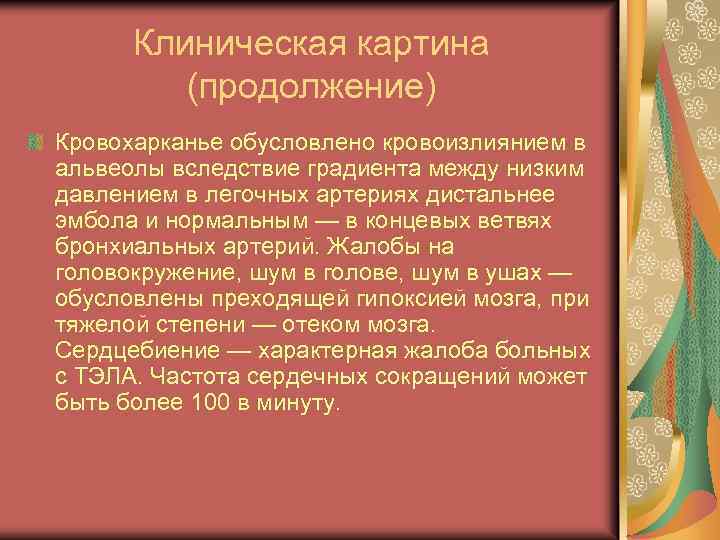 Клиническая картина (продолжение)

Кровохарканье обусловлено кровоизлиянием в альвеолы вследствие градиента между низким давлением в легочных артериях дистальнее эмбола и нормальным — в концевых ветвях бронхиальных артерий. Жалобы на головокружение, шум в голове, шум в ушах — обусловлены преходящей гипоксией мозга, при тяжелой степени — отеком мозга. Сердцебиение — характерная жалоба больных с ТЭЛА. Частота сердечных сокращений может быть более 100 в минуту.